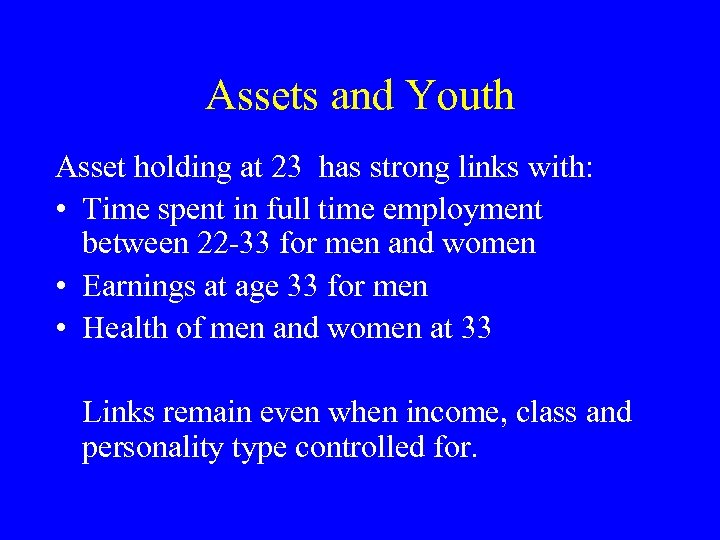 Assets and Youth

Asset holding at 23 has strong links with:

• Time spent in full time employment between 22-33 for men and women
• Earnings at age 33 for men
• Health of men and women at 33

Links remain even when income, class and personality type controlled for.